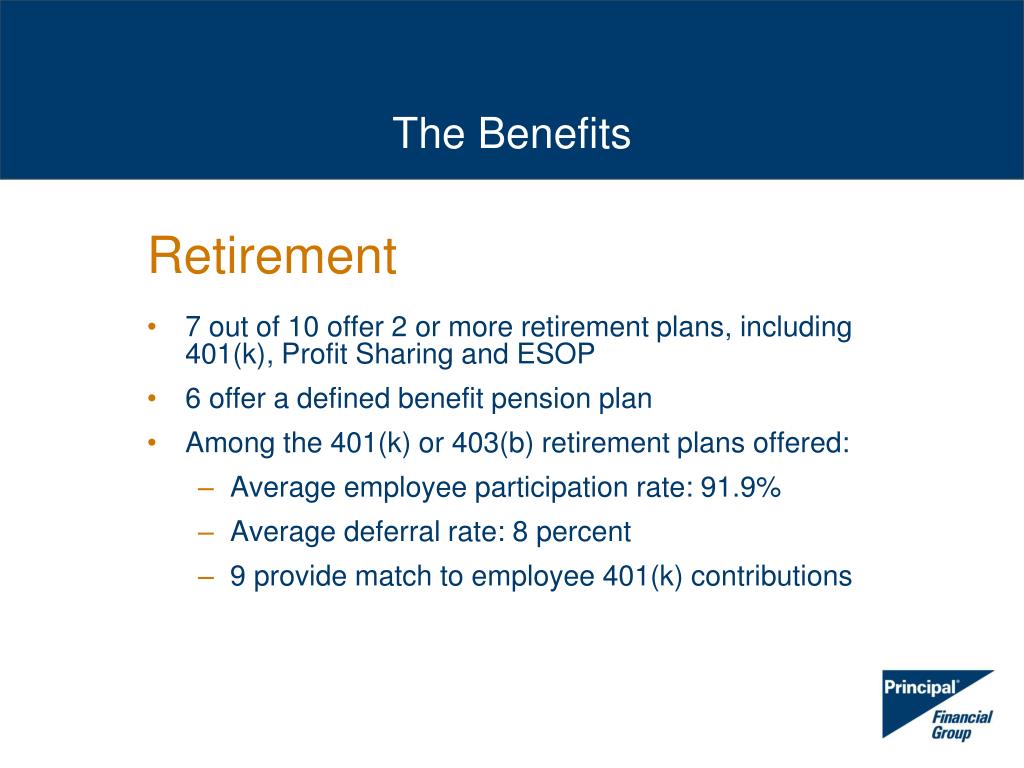 The Benefits

Retirement

• 7 out of 10 offer 2 or more retirement plans, including 401(k), Profit Sharing and ESOP
• 6 offer a defined benefit pension plan
• Among the 401(k) or 403(b) retirement plans offered:
– Average employee participation rate: 91.9%
– Average deferral rate: 8 percent
– 9 provide match to employee 401(k) contributions

Principal® Financial Group